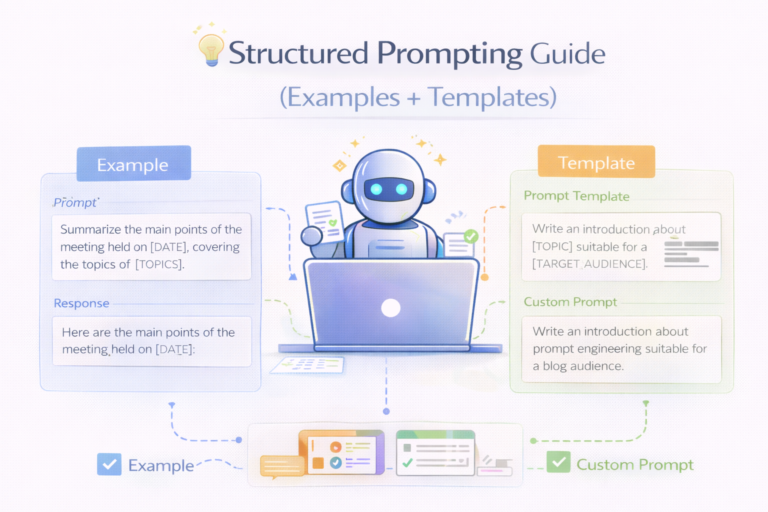 Structured Prompting Guide
(Examples + Templates)

Example

Prompt

Summarize the main points of the meeting held on [DATE], covering the topics of [TOPICS].

Response

Here are the main points of the meeting held on [DATE]:

Template

Prompt Template

Write an introduction about [TOPIC] suitable for a [TARGET AUDIENCE].

Custom Prompt

Write an introduction about prompt engineering suitable for a blog audience.

Example

Custom Prompt